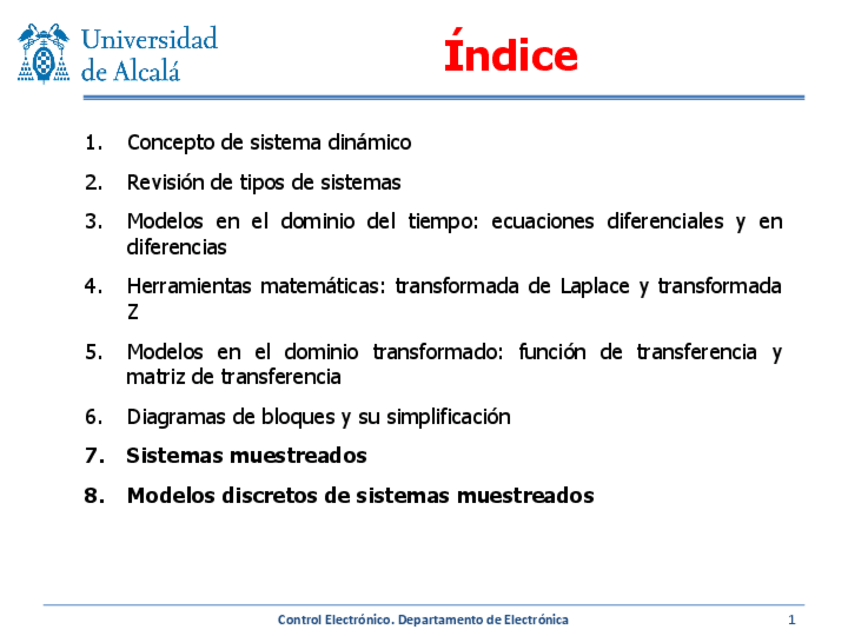 Universidad de Alcalá

Índice

1. Concepto de sistema dinámico

2. Revisión de tipos de sistemas

3. Modelos en el dominio del tiempo: ecuaciones diferenciales y en diferencias

4. Herramientas matemáticas: transformada de Laplace y transformada Z

5. Modelos en el dominio transformado: función de transferencia y matriz de transferencia

6. Diagramas de bloques y su simplificación

7. Sistemas muestreados

8. Modelos discretos de sistemas muestreados

Control Electrónico. Departamento de Electrónica

1